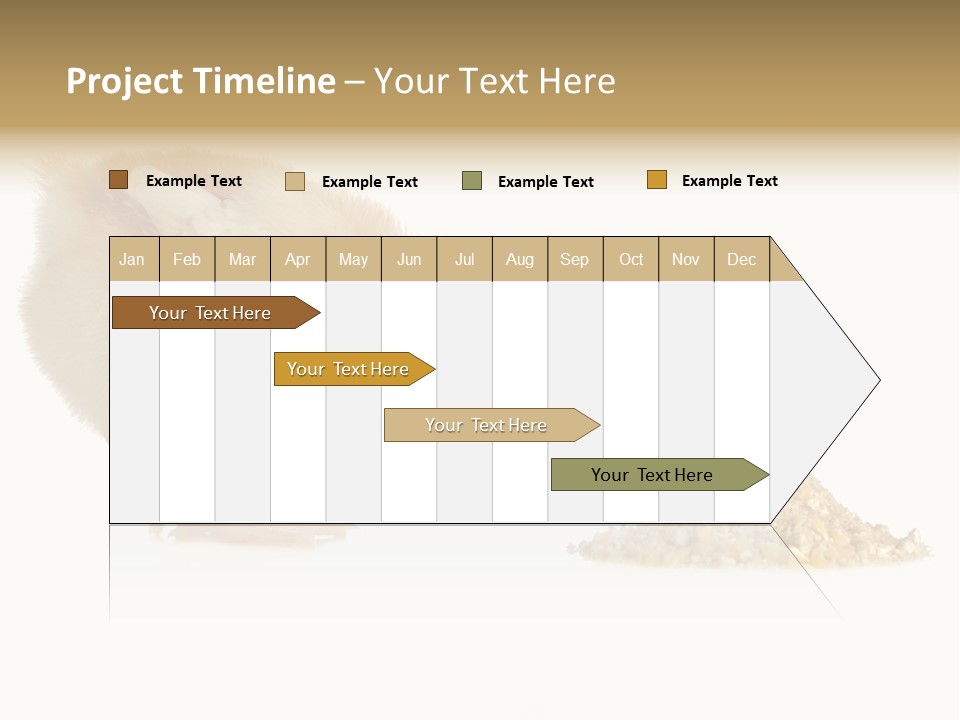 Project Timeline – Your Text Here

Example Text
Example Text
Example Text
Example Text

| Jan | Feb | Mar | Apr | May | Jun | Jul | Aug | Sep | Oct | Nov | Dec |
|---|---|---|---|---|---|---|---|---|---|---|---|

Your Text Here

Your Text Here

Your Text Here

Your Text Here